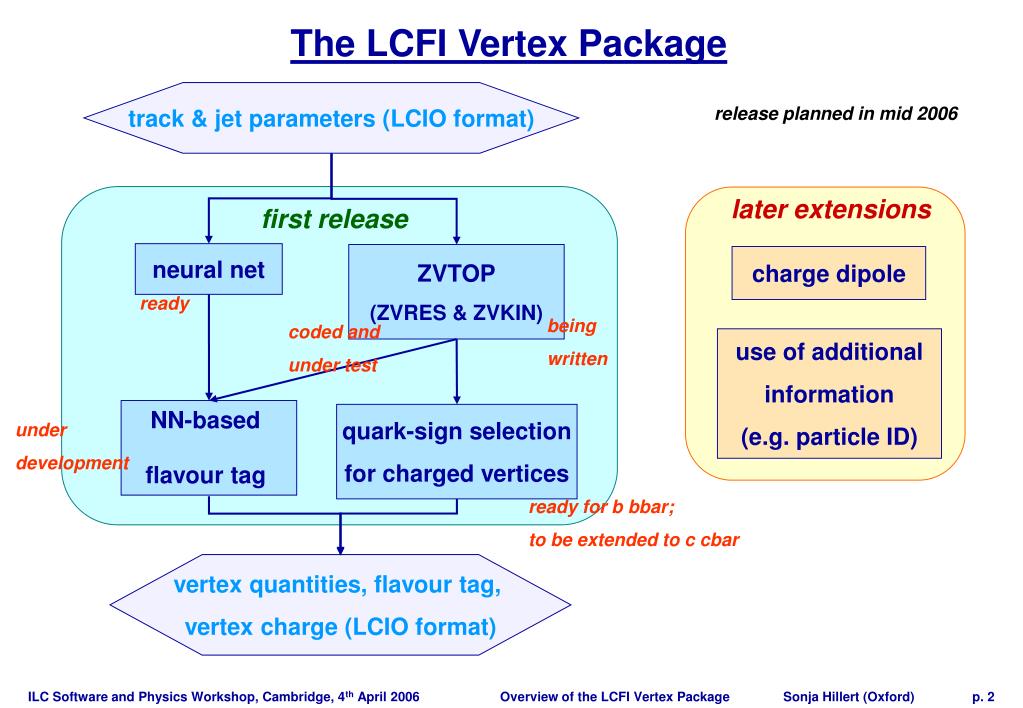 The LCFI Vertex Package

track & jet parameters (LCIO format)

release planned in mid 2006

first release

neural net

ready

ZVTOP

(ZVRES & ZVKIN)

coded and under test

being written

NN-based flavour tag

under development

quark-sign selection for charged vertices

ready for b bbar; to be extended to c cbar

later extensions

charge dipole

use of additional information (e.g. particle ID)

vertex quantities, flavour tag, vertex charge (LCIO format)

ILC Software and Physics Workshop, Cambridge, 4$^{th}$ April 2006 Overview of the LCFI Vertex Package Sonja Hillert (Oxford) p. 2